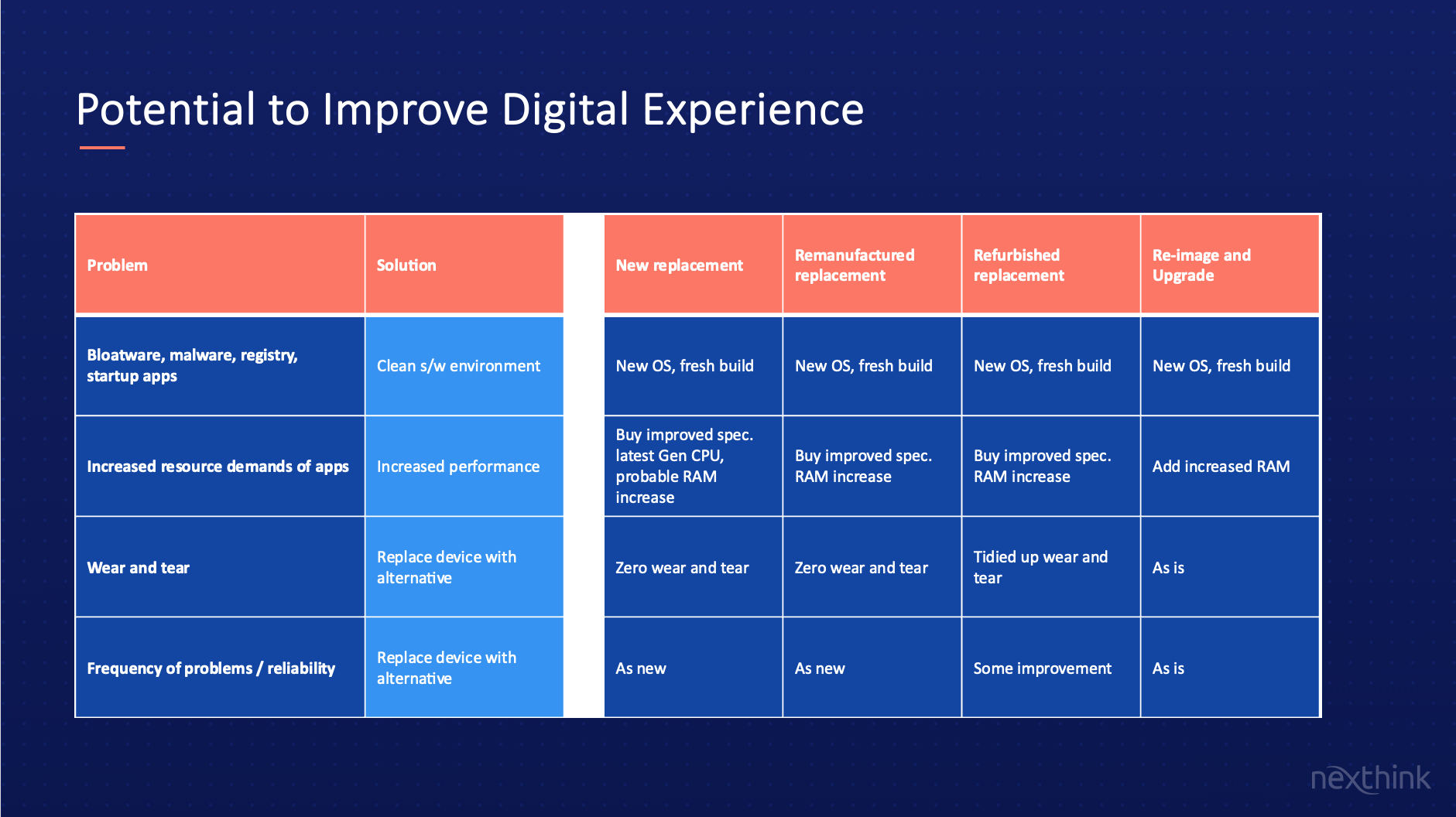 Potential to Improve Digital Experience

| Problem | Solution | New replacement | Remanufactured replacement | Refurbished replacement | Re-image and Upgrade |
|---|---|---|---|---|---|
| Bloatware, malware, registry, startup apps | Clean s/w environment | New OS, fresh build | New OS, fresh build | New OS, fresh build | New OS, fresh build |
| Increased resource demands of apps | Increased performance | Buy improved spec. latest Gen CPU, probable RAM increase | Buy improved spec. RAM increase | Buy improved spec. RAM increase | Add increased RAM |
| Wear and tear | Replace device with alternative | Zero wear and tear | Zero wear and tear | Tidied up wear and tear | As is |
| Frequency of problems / reliability | Replace device with alternative | As new | As new | Some improvement | As is |

nexthink